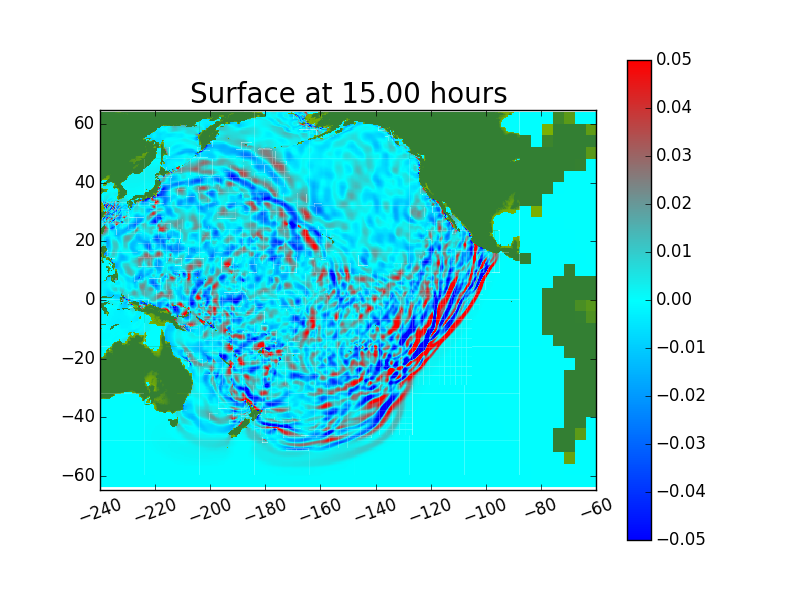 Surface at 15.00 hours

60
40
20
0
−20
−40
−60

−240 −220 −200 −180 −160 −140 −120 −100 −80 −60

0.05
0.04
0.03
0.02
0.01
0.00
−0.01
−0.02
−0.03
−0.04
−0.05